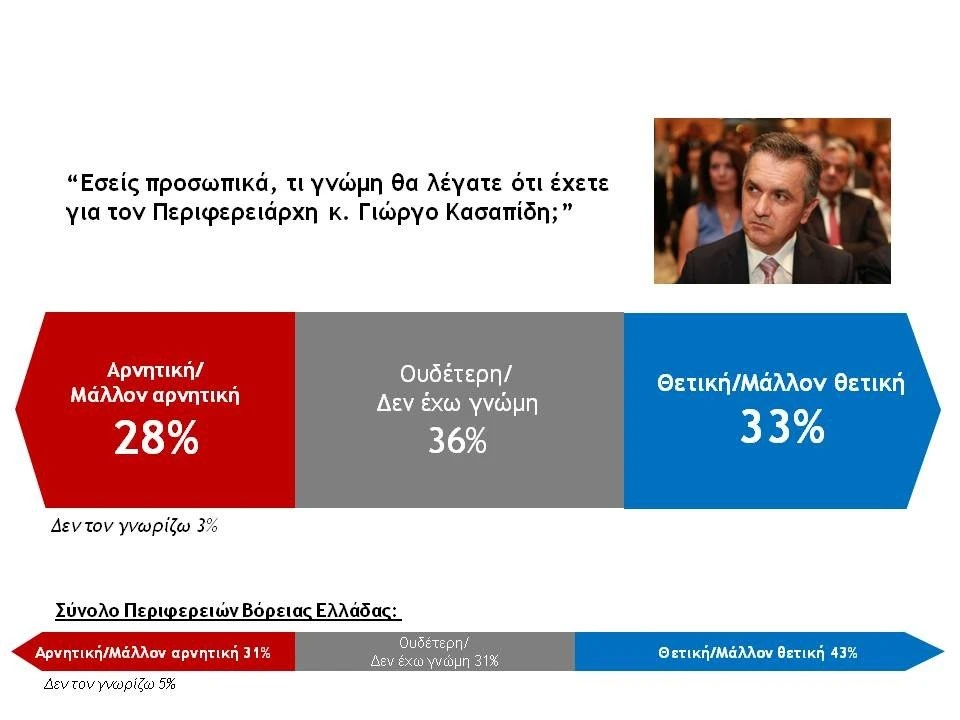 “Εσείς προσωπικά, τι γνώμη θα λέγατε ότι έχετε για τον Περιφερειάρχη κ. Γιώργο Κασαπίδη;”

Αρνητική/
Μάλλον αρνητική
28%

Ουδέτερη/
Δεν έχω γνώμη
36%

Θετική/Μάλλον θετική
33%

Δεν τον γνωρίζω 3%

Σύνολο Περιφερειών Βόρειας Ελλάδας:

Αρνητική/Μάλλον αρνητική 31%

Ουδέτερη/
Δεν έχω γνώμη 31%

Θετική/Μάλλον θετική 43%

Δεν τον γνωρίζω 5%